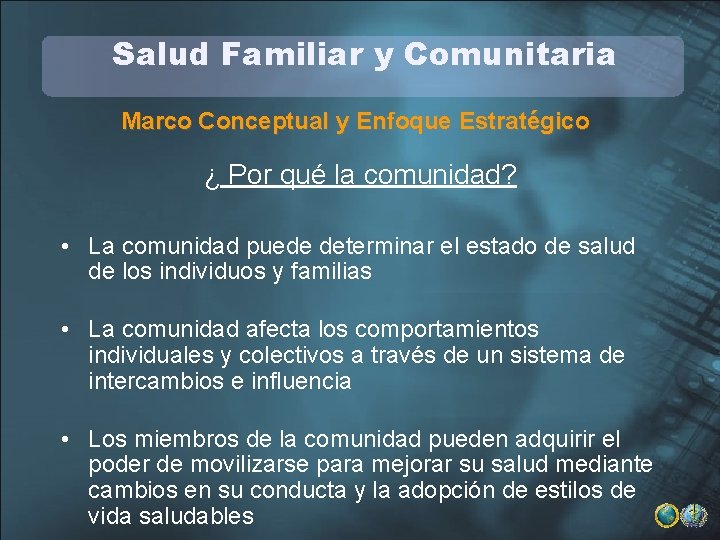 Salud Familiar y Comunitaria

Marco Conceptual y Enfoque Estratégico

¿ Por qué la comunidad?

• La comunidad puede determinar el estado de salud de los individuos y familias

• La comunidad afecta los comportamientos individuales y colectivos a través de un sistema de intercambios e influencia

• Los miembros de la comunidad pueden adquirir el poder de movilizarse para mejorar su salud mediante cambios en su conducta y la adopción de estilos de vida saludables